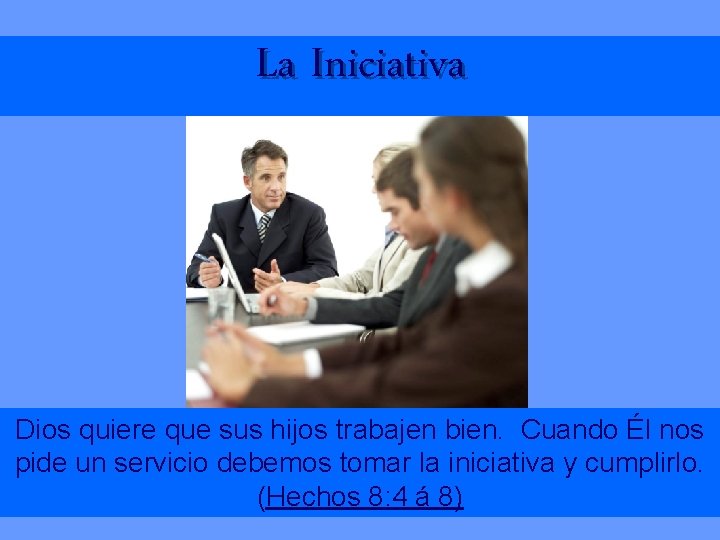 La Iniciativa

Dios quiere que sus hijos trabajen bien. Cuando Él nos pide un servicio debemos tomar la iniciativa y cumplirlo. (Hechos 8:4 á 8)